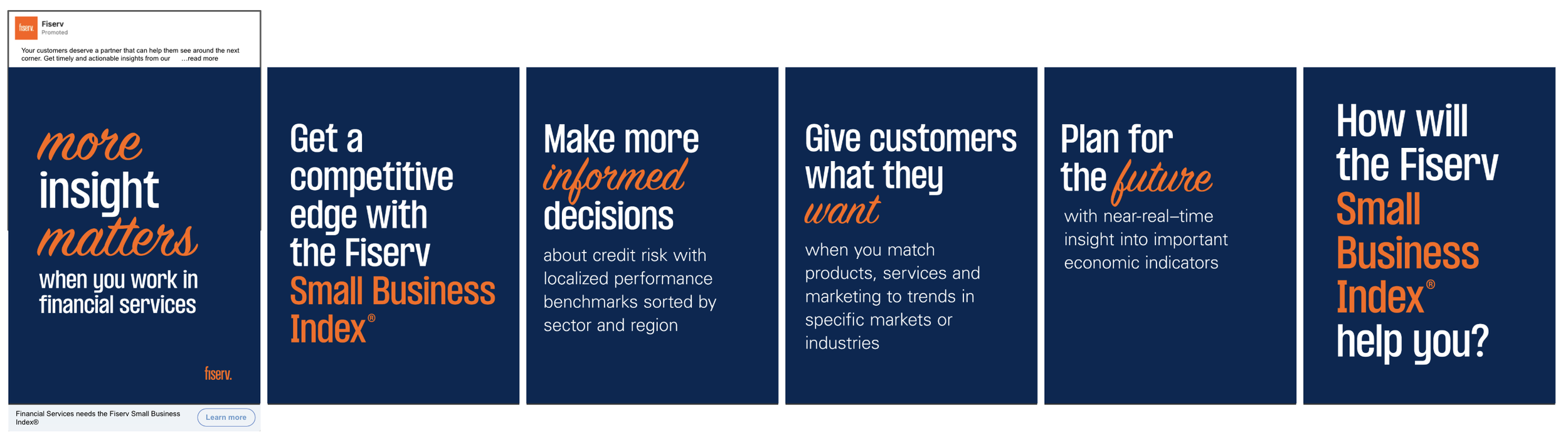 fiserv.
Fiserv
Promoted

Your customers deserve a partner that can help them see around the next corner. Get timely and actionable insights from our ...read more

more insight matters when you work in financial services

fiserv.

Financial Services needs the Fiserv Small Business Index®

Learn more

Get a competitive edge with the Fiserv Small Business Index®

Make more informed decisions

about credit risk with localized performance benchmarks sorted by sector and region

Give customers what they want

when you match products, services and marketing to trends in specific markets or industries

Plan for the future

with near-real–time insight into important economic indicators

How will the Fiserv Small Business Index® help you?